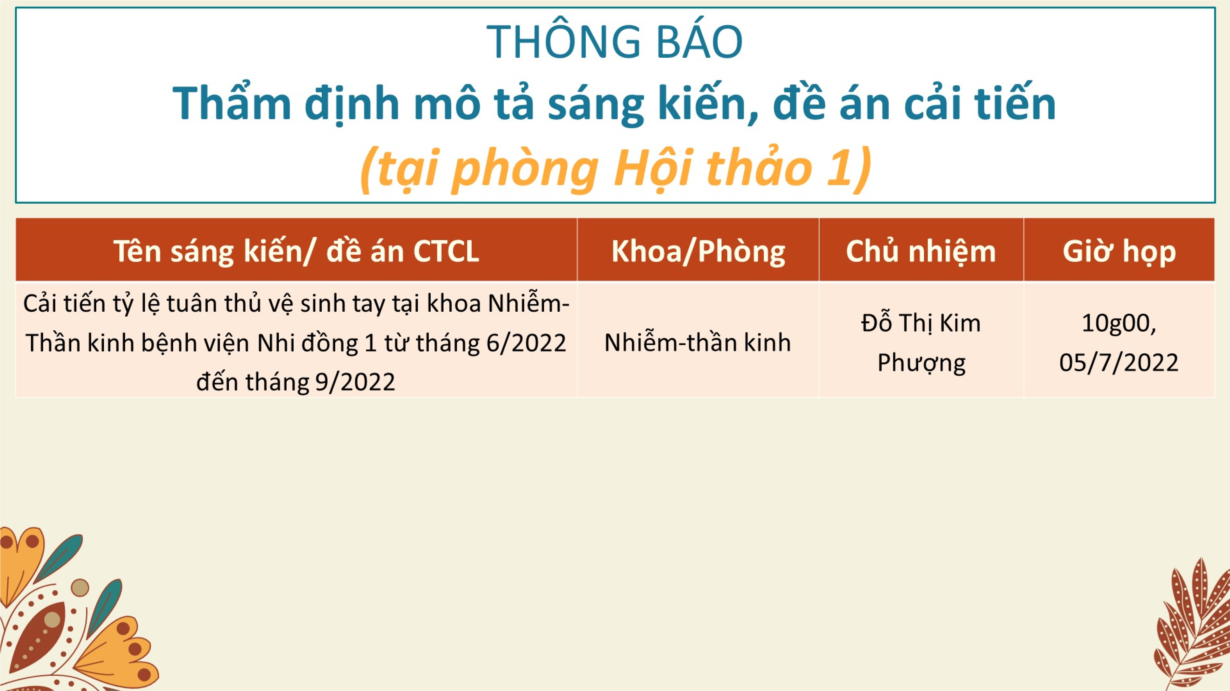 THÔNG BÁO
Thẩm định mô tả sáng kiến, đề án cải tiến
(tại phòng Hội thảo 1)

| Tên sáng kiến/ đề án CTCL | Khoa/Phòng | Chủ nhiệm | Giờ họp |
|---|---|---|---|
| Cải tiến tỷ lệ tuân thủ vệ sinh tay tại khoa Nhiễm-Thần kinh bệnh viện Nhi đồng 1 từ tháng 6/2022 đến tháng 9/2022 | Nhiễm-thần kinh | Đỗ Thị Kim Phượng | 10g00, 05/7/2022 |